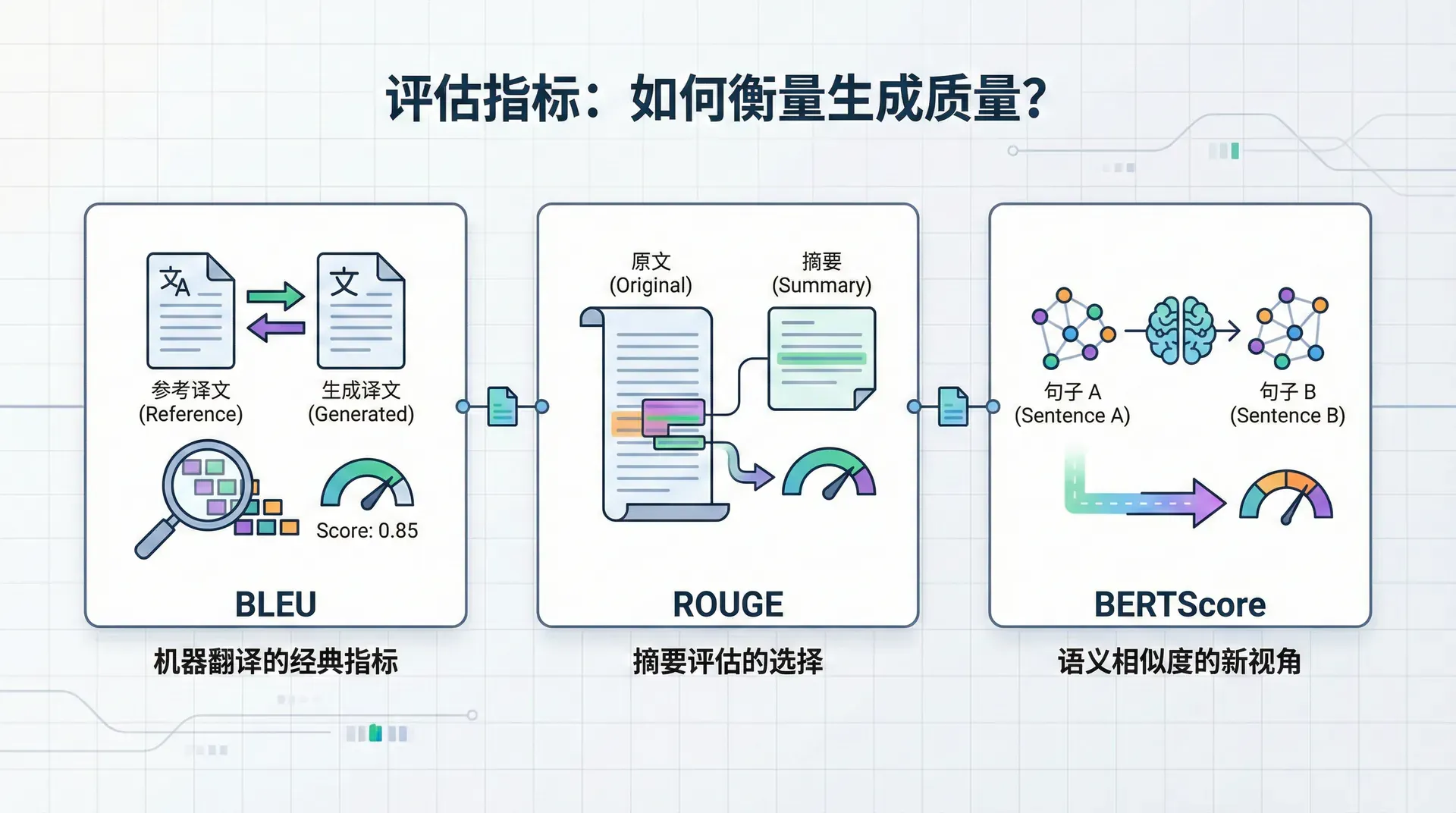 评估指标：如何衡量生成质量？

文A

文

参考译文
(Reference)

生成译文
(Generated)

Score: 0.85

BLEU

机器翻译的经典指标

原文
(Original)

摘要
(Summary)

ROUGE

摘要评估的选择

句子 A
(Sentence A)

句子 B
(Sentence B)

BERTScore

语义相似度的新视角